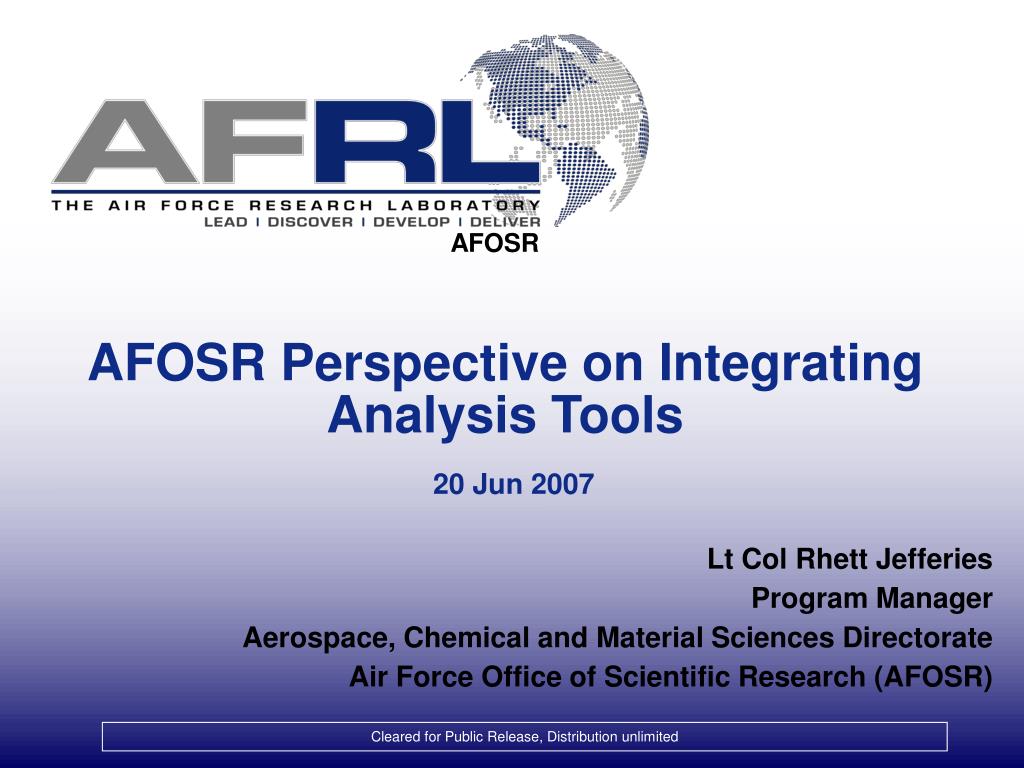 AFRL
THE AIR FORCE RESEARCH LABORATORY
LEAD | DISCOVER | DEVELOP | DELIVER
AFOSR

AFOSR Perspective on Integrating Analysis Tools

20 Jun 2007

Lt Col Rhett Jefferies
Program Manager
Aerospace, Chemical and Material Sciences Directorate
Air Force Office of Scientific Research (AFOSR)

Cleared for Public Release, Distribution unlimited